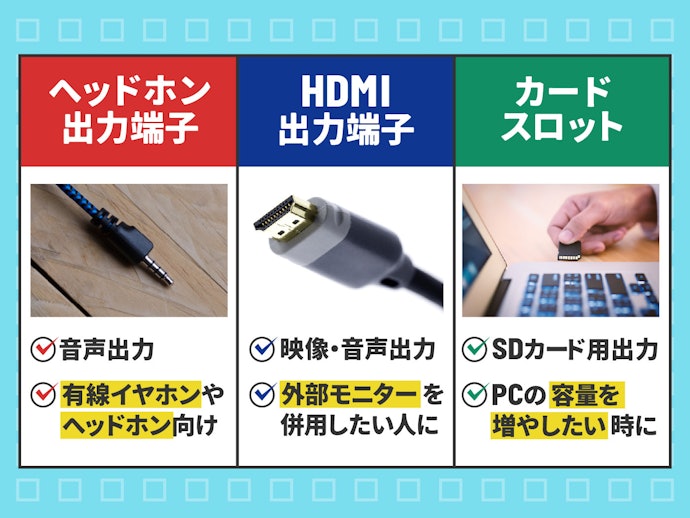 ヘッドホン出力端子

音声出力

有線イヤホンやヘッドホン向け

HDMI出力端子

映像・音声出力

外部モニターを併用したい人に

カードスロット

SDカード用出力

PCの容量を増やしたい時に